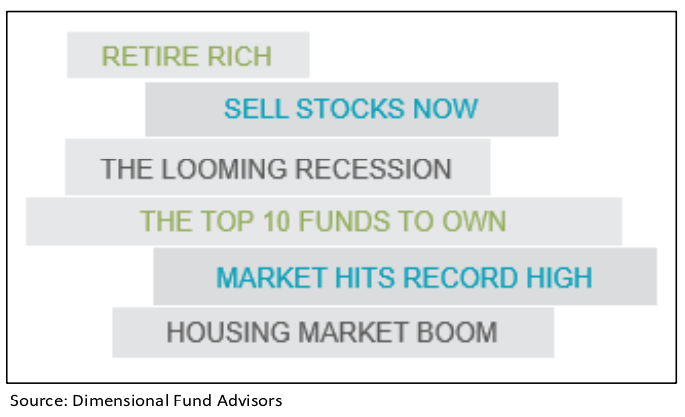 RETIRE RICH

SELL STOCKS NOW

THE LOOMING RECESSION

THE TOP 10 FUNDS TO OWN

MARKET HITS RECORD HIGH

HOUSING MARKET BOOM

Source: Dimensional Fund Advisors